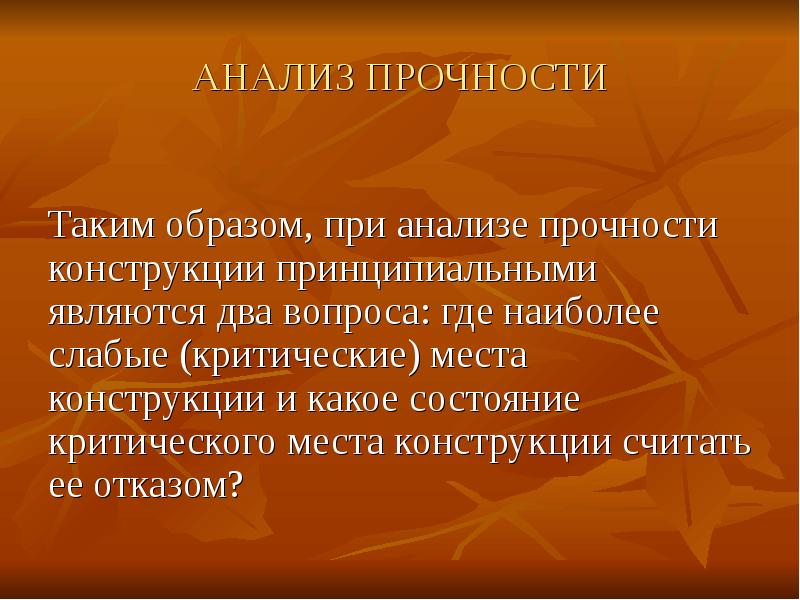 АНАЛИЗ ПРОЧНОСТИ

Таким образом, при анализе прочности конструкции принципиальными являются два вопроса: где наиболее слабые (критические) места конструкции и какое состояние критического места конструкции считать ее отказом?